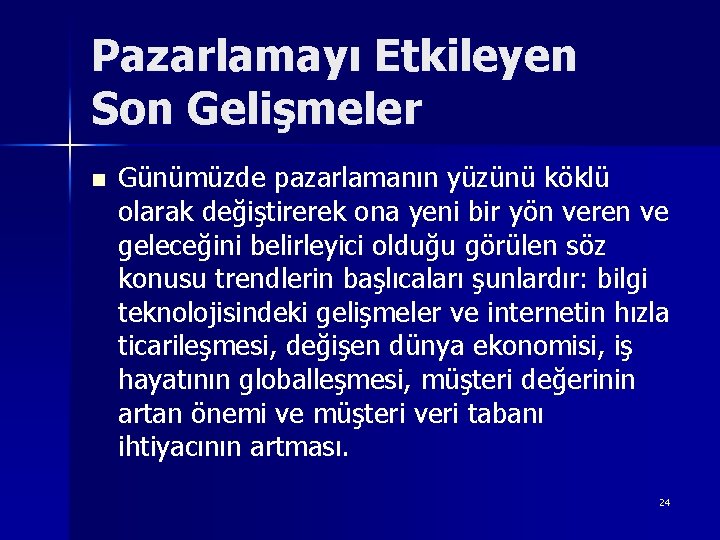 Pazarlamayı Etkileyen Son Gelişmeler

■ Günümüzde pazarlamanın yüzünü köklü olarak değiştirerek ona yeni bir yön veren ve geleceğini belirleyici olduğu görülen söz konusu trendlerin başlıcaları şunlardır: bilgi teknolojisindeki gelişmeler ve internetin hızla ticarileşmesi, değişen dünya ekonomisi, iş hayatının globalleşmesi, müşteri değerinin artan önemi ve müşteri veri tabanı ihtiyacının artması.

24